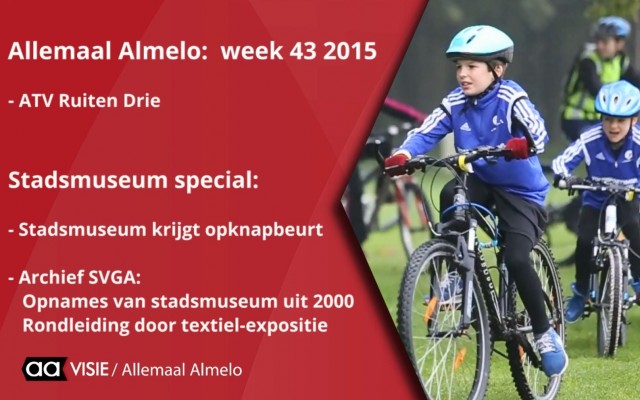 Allemaal Almelo: week 43 2015

- ATV Ruiten Drie

Stadsmuseum special:

- Stadsmuseum krijgt opknapbeurt

- Archief SVGA:
Opnames van stadsmuseum uit 2000
Rondleiding door textiel-expositie

aa VISIE / Allemaal Almelo